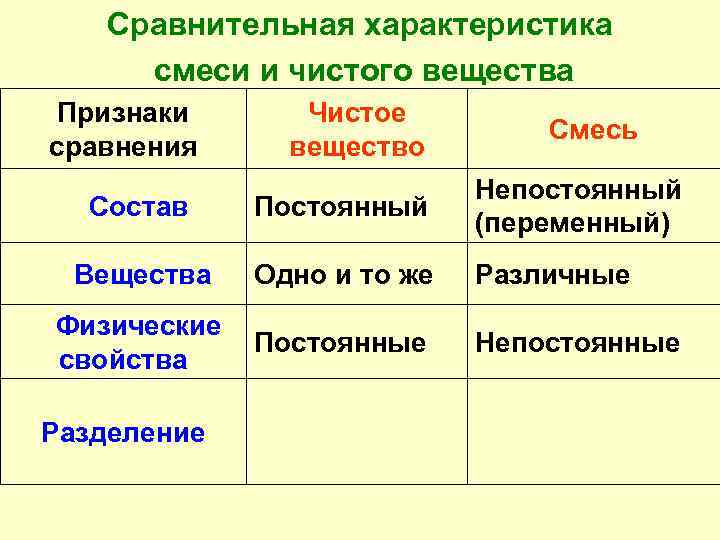 Сравнительная характеристика смеси и чистого вещества

| Признаки сравнения | Чистое вещество | Смесь |
|---|---|---|
| Состав | Постоянный | Непостоянный (переменный) |
| Вещества | Одно и то же | Различные |
| Физические свойства | Постоянные | Непостоянные |
| Разделение | | |